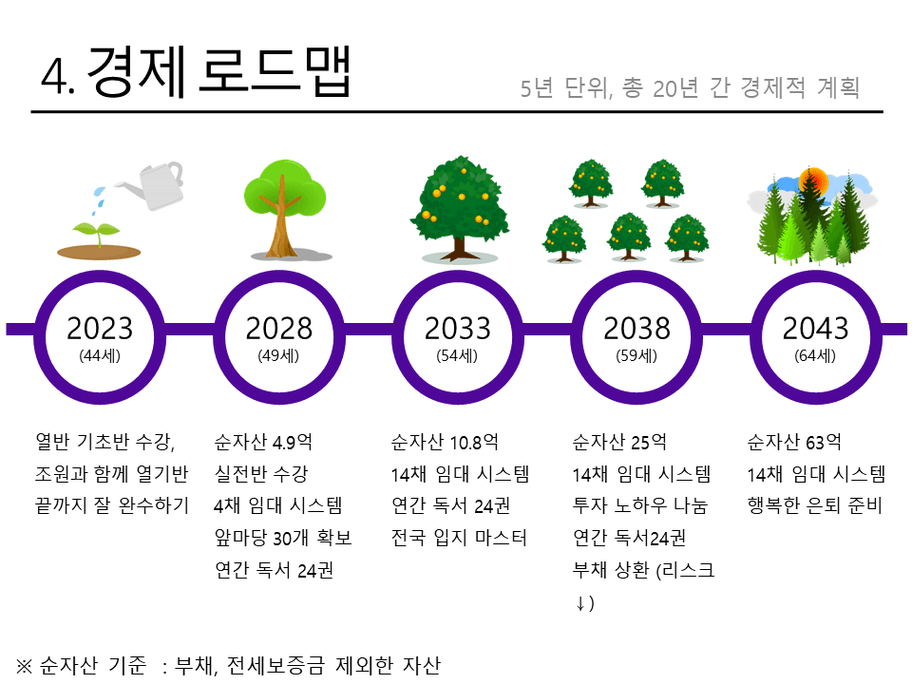 4. 경제 로드맵

5년 단위, 총 20년 간 경제적 계획

2023
(44세)

2028
(49세)

2033
(54세)

2038
(59세)

2043
(64세)

열반 기초반 수강,
조원과 함께 열기반
끝까지 잘 완수하기

순자산 4.9억
실전반 수강
4채 임대 시스템
앞마당 30개 확보
연간 독서 24권

순자산 10.8억
14채 임대 시스템
연간 독서 24권
전국 입지 마스터

순자산 25억
14채 임대 시스템
투자 노하우 나눔
연간 독서24권
부채 상환 (리스크 ↓)

순자산 63억
14채 임대 시스템
행복한 은퇴 준비

※ 순자산 기준 : 부채, 전세보증금 제외한 자산